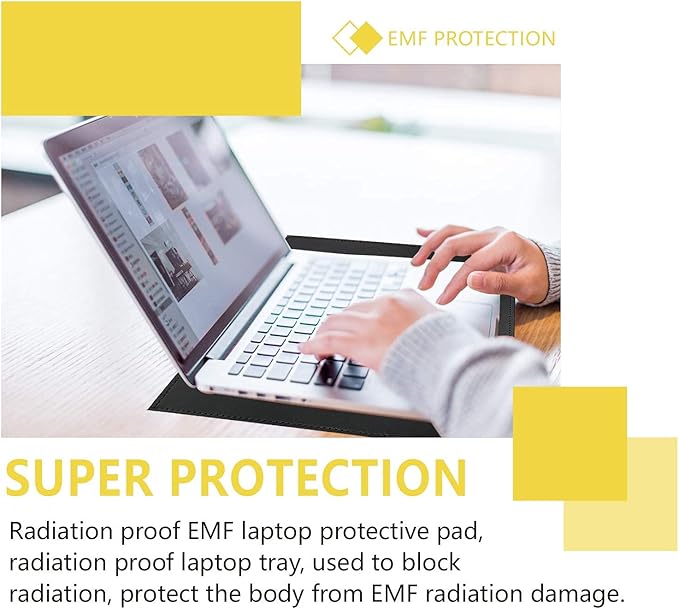 EMF PROTECTION

SUPER PROTECTION

Radiation proof EMF laptop protective pad, radiation proof laptop tray, used to block radiation, protect the body from EMF radiation damage.